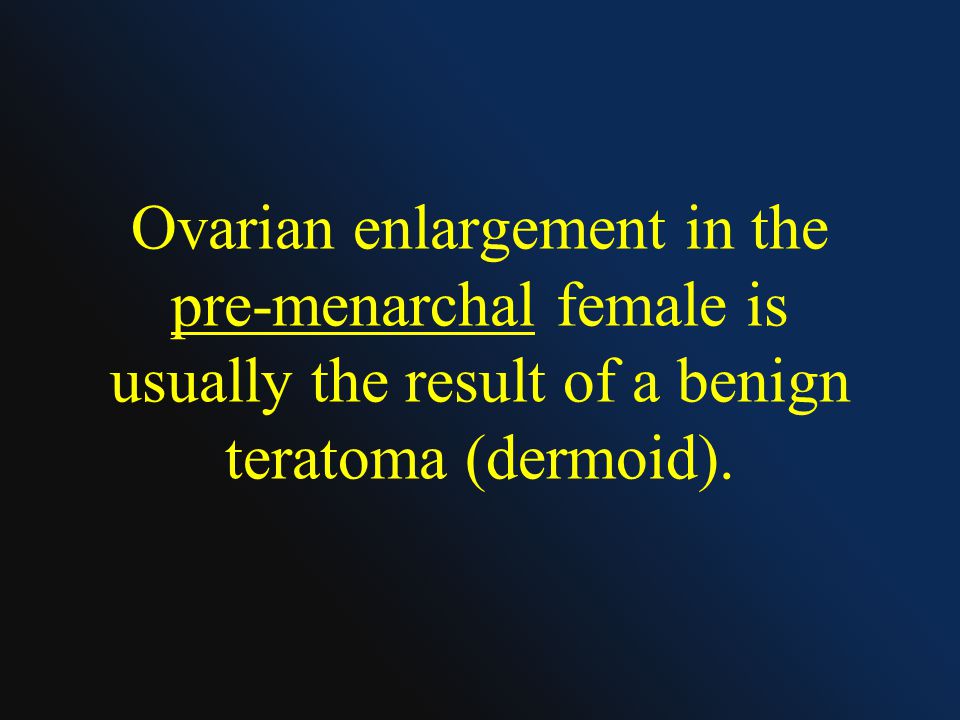 Ovarian enlargement in the pre-menarchal female is usually the result of a benign teratoma (dermoid).